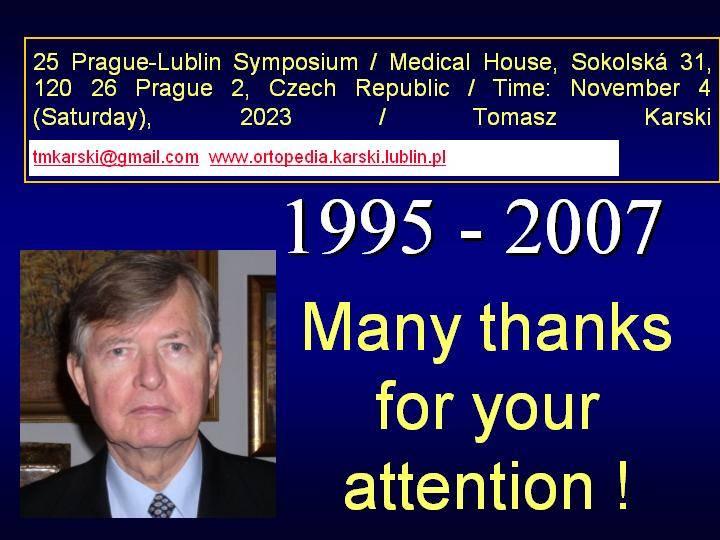 25 Prague-Lublin Symposium / Medical House, Sokolská 31, 120 26 Prague 2, Czech Republic / Time: November 4 (Saturday), 2023 / Tomasz Karski

tmkarski@gmail.com www.ortopedia.karski.lublin.pl

1995 - 2007

Many thanks for your attention !